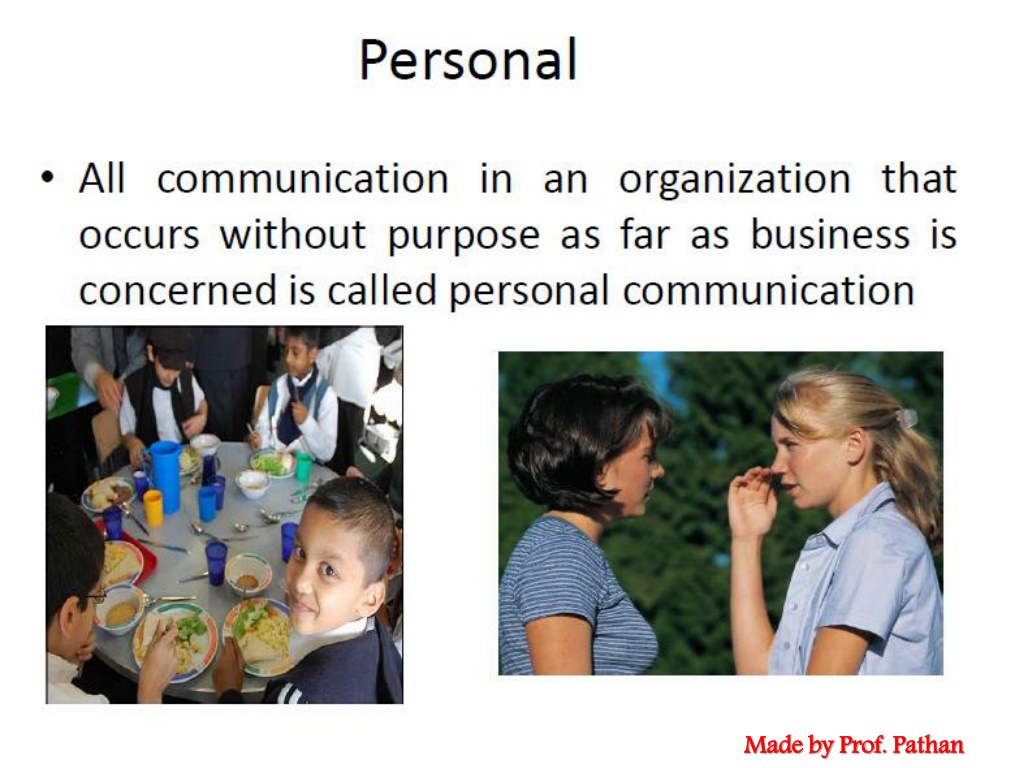 Personal

• All communication in an organization that occurs without purpose as far as business is concerned is called personal communication

Made by Prof. Pathan